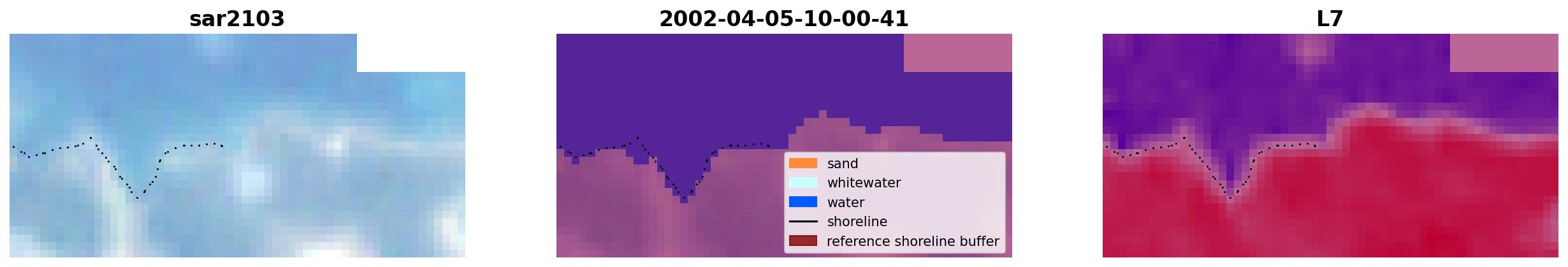 sar2103

2002-04-05-10-00-41

sand
whitewater
water
shoreline
reference shoreline buffer

L7